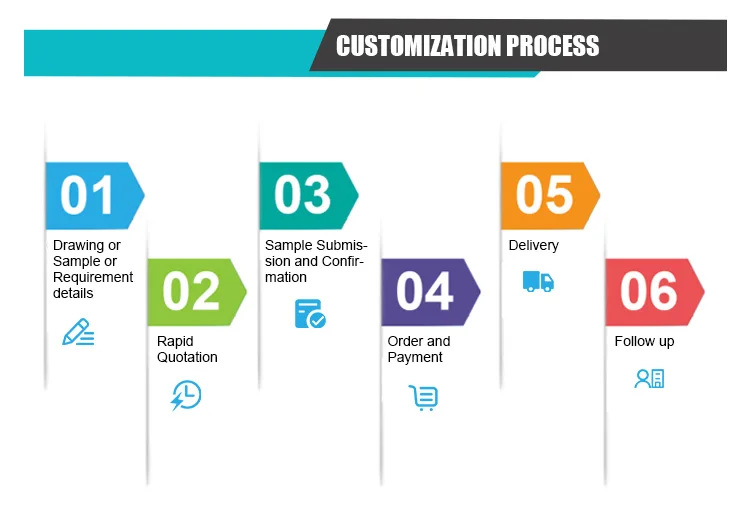 CUSTOMIZATION PROCESS

01
Drawing or Sample or Requirement details

02
Rapid Quotation

03
Sample Submission and Confirmation

04
Order and Payment

05
Delivery

06
Follow up